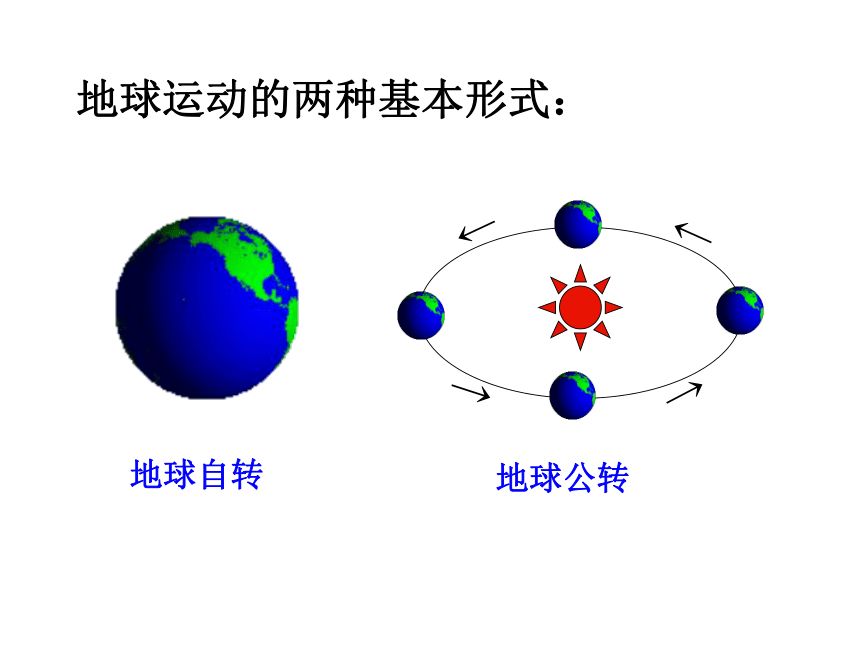 地球运动的两种基本形式：

地球自转

地球公转